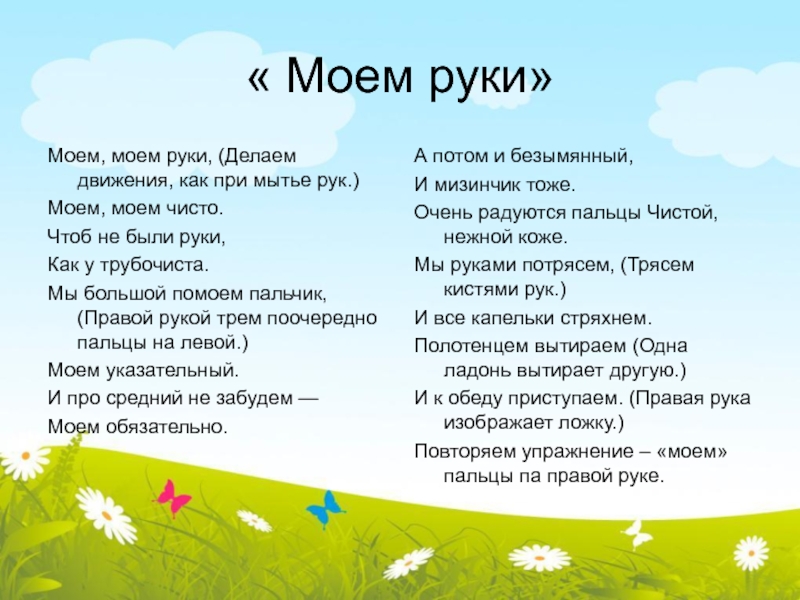 « Моем руки»

Моем, моем руки, (Делаем движения, как при мытье рук.)

Моем, моем чисто.

Чтоб не были руки,

Как у трубочиста.

Мы большой помоем пальчик, (Правой рукой трем поочередно пальцы на левой.)

Моем указательный.

И про средний не забудем —

Моем обязательно.

А потом и безымянный,

И мизинчик тоже.

Очень радуются пальцы Чистой, нежной коже.

Мы руками потрясем, (Трясем кистями рук.)

И все капельки стряхнем.

Полотенцем вытираем (Одна ладонь вытирает другую.)

И к обеду приступаем. (Правая рука изображает ложку.)

Повторяем упражнение – «моем» пальцы па правой руке.